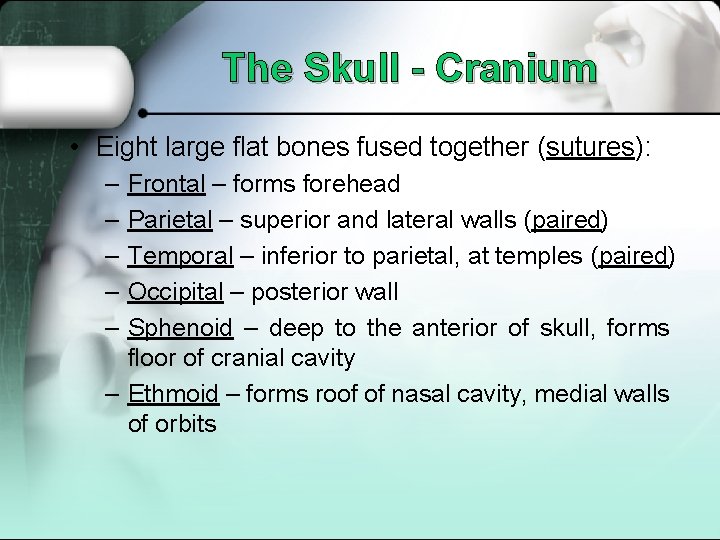 The Skull - Cranium

• Eight large flat bones fused together (sutures):
– Frontal – forms forehead
– Parietal – superior and lateral walls (paired)
– Temporal – inferior to parietal, at temples (paired)
– Occipital – posterior wall
– Sphenoid – deep to the anterior of skull, forms floor of cranial cavity
– Ethmoid – forms roof of nasal cavity, medial walls of orbits